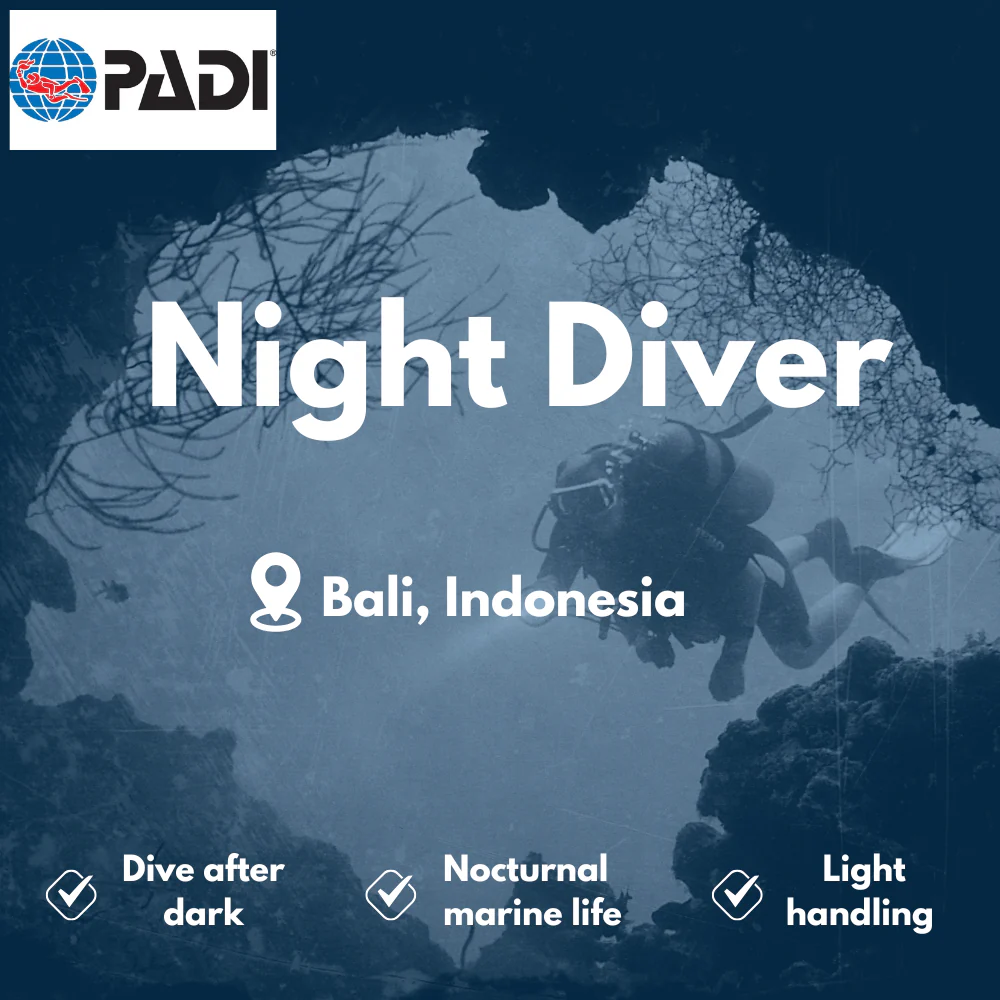 PADI

Night Diver

Bali, Indonesia

Dive after dark

Nocturnal marine life

Light handling